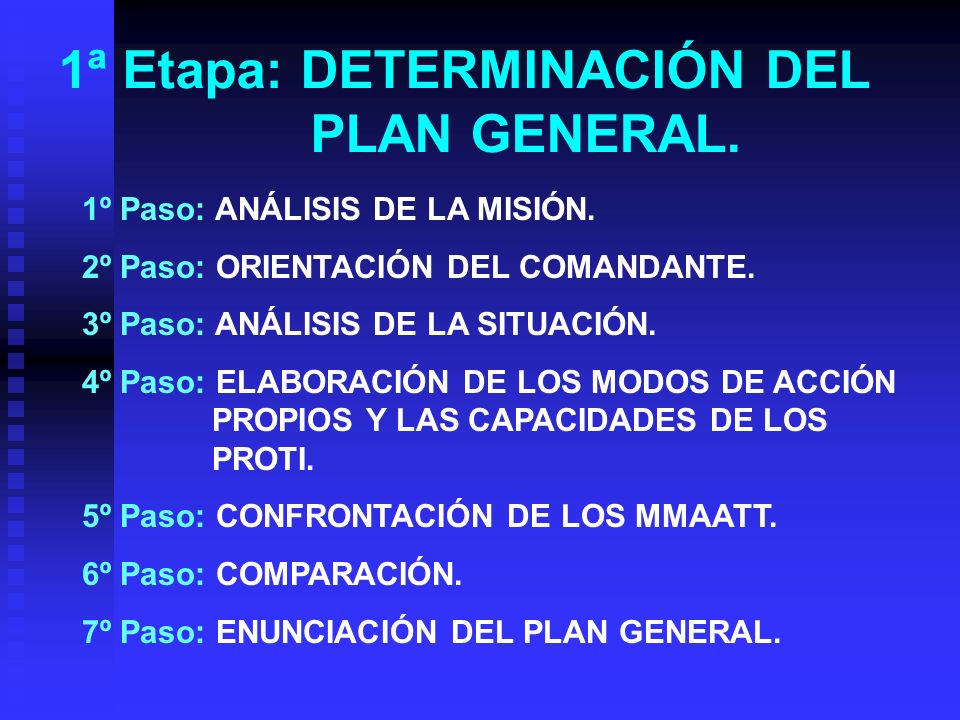 1ª Etapa: DETERMINACIÓN DEL PLAN GENERAL.

1º Paso: ANÁLISIS DE LA MISIÓN.

2º Paso: ORIENTACIÓN DEL COMANDANTE.

3º Paso: ANÁLISIS DE LA SITUACIÓN.

4º Paso: ELABORACIÓN DE LOS MODOS DE ACCIÓN PROPIOS Y LAS CAPACIDADES DE LOS PROTI.

5º Paso: CONFRONTACIÓN DE LOS MMAATT.

6º Paso: COMPARACIÓN.

7º Paso: ENUNCIACIÓN DEL PLAN GENERAL.